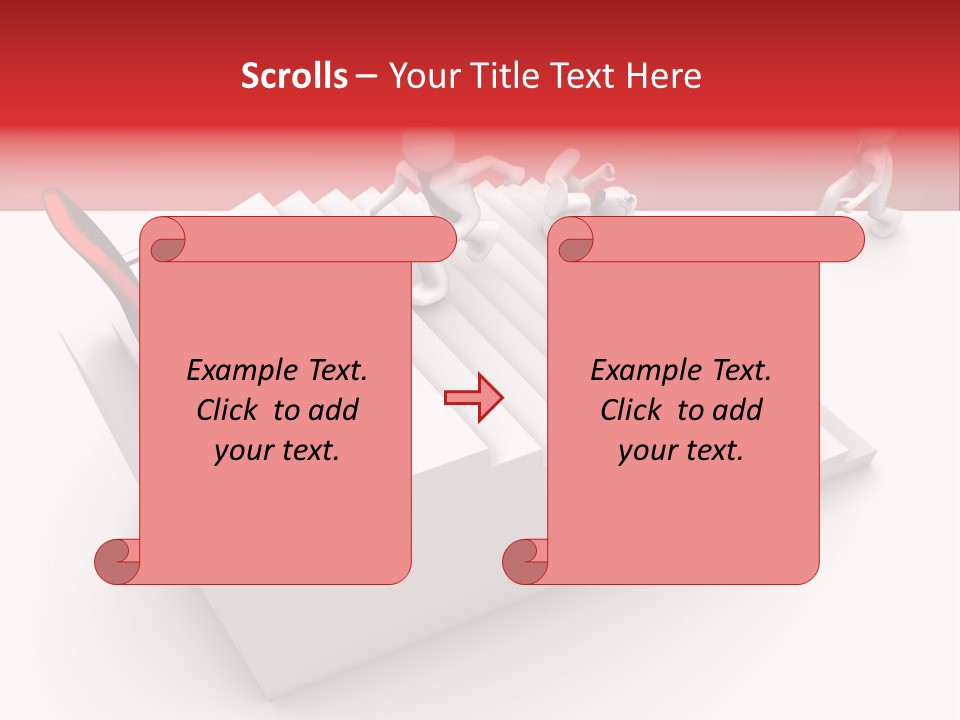 Scrolls – Your Title Text Here

Example Text. Click to add your text.

Example Text. Click to add your text.